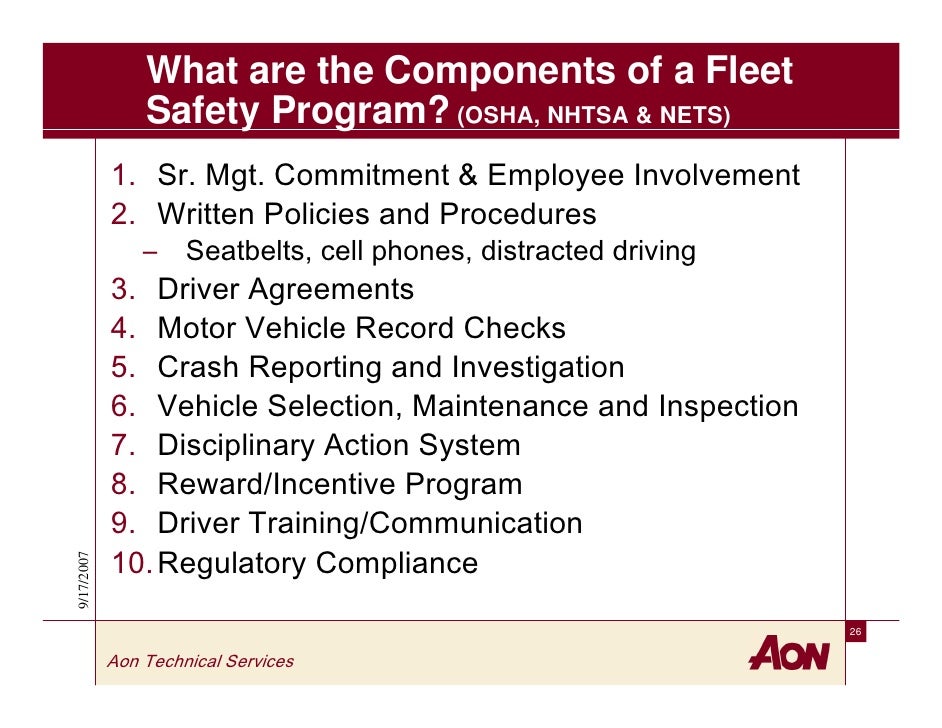 What are the Components of a Fleet Safety Program? (OSHA, NHTSA & NETS)

1. Sr. Mgt. Commitment & Employee Involvement
2. Written Policies and Procedures
– Seatbelts, cell phones, distracted driving
3. Driver Agreements
4. Motor Vehicle Record Checks
5. Crash Reporting and Investigation
6. Vehicle Selection, Maintenance and Inspection
7. Disciplinary Action System
8. Reward/Incentive Program
9. Driver Training/Communication
10. Regulatory Compliance

9/17/2007

26

Aon Technical Services

AON